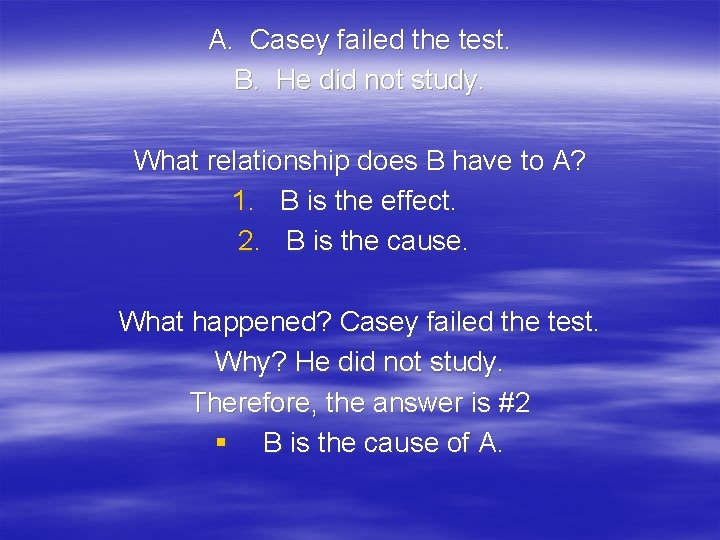 A. Casey failed the test.
B. He did not study.

What relationship does B have to A?
1. B is the effect.
2. B is the cause.

What happened? Casey failed the test.
Why? He did not study.
Therefore, the answer is #2
▪ B is the cause of A.